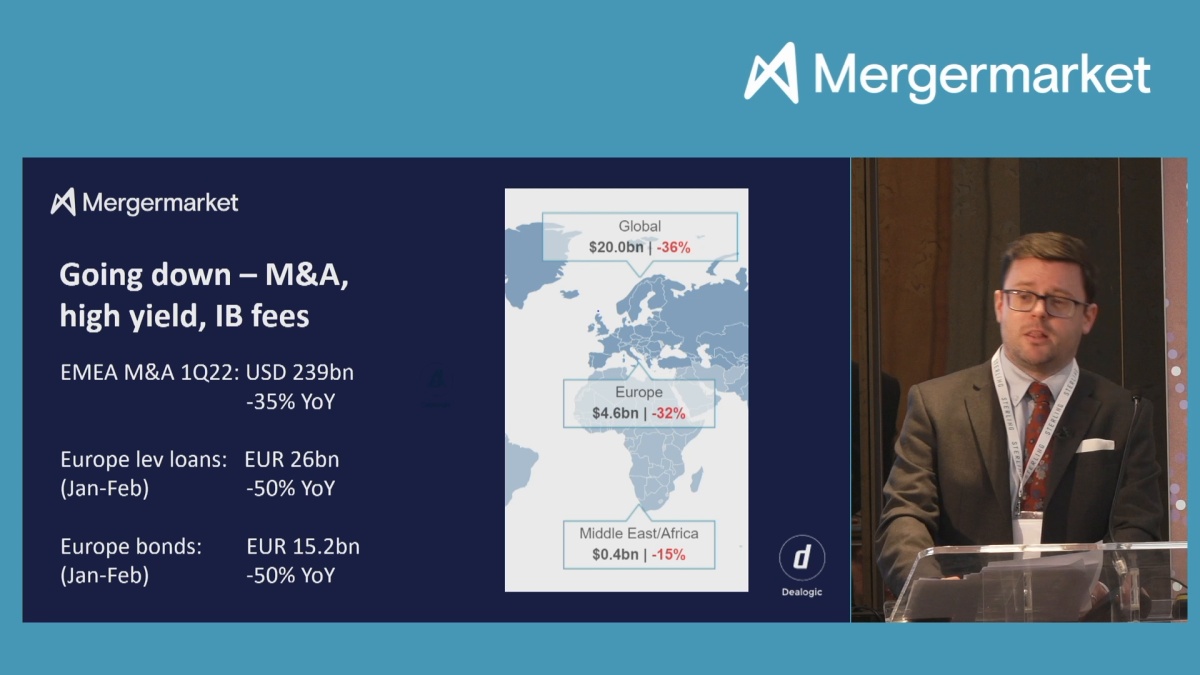 Mergermarket

Mergermarket

Going down – M&A, high yield, IB fees

EMEA M&A 1Q22: USD 239bn
-35% YoY

Europe lev loans: EUR 26bn
(Jan-Feb) -50% YoY

Europe bonds: EUR 15.2bn
(Jan-Feb) -50% YoY

Global
$20.0bn | -36%

Europe
$4.6bn | -32%

Middle East/Africa
$0.4bn | -15%

d
Dealogic